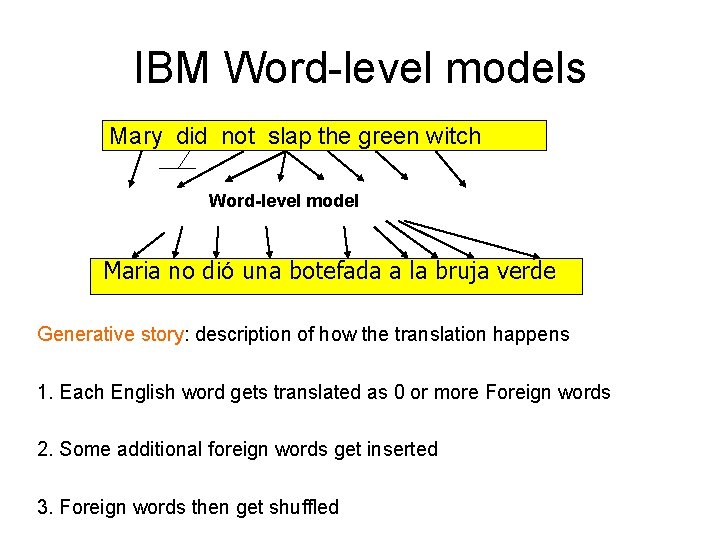 IBM Word-level models

Mary did not slap the green witch

Word-level model

Maria no dió una botefada a la bruja verde

Generative story: description of how the translation happens

1. Each English word gets translated as 0 or more Foreign words

2. Some additional foreign words get inserted

3. Foreign words then get shuffled